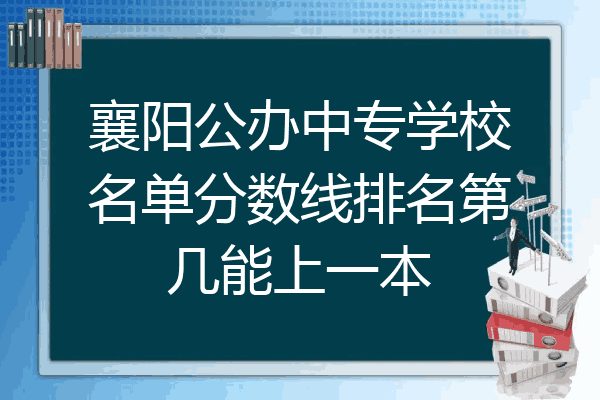 襄阳公办中专学校名单分数线排名第几能上一本